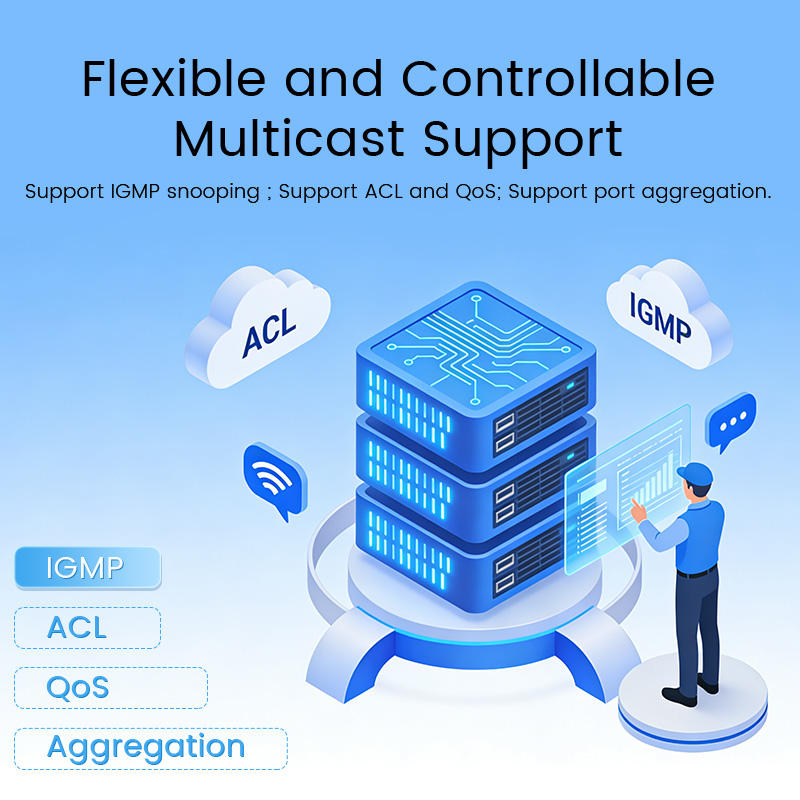 Flexible and Controllable Multicast Support

Support IGMP snooping ; Support ACL and QoS; Support port aggregation.

ACL

IGMP

IGMP

ACL

QoS

Aggregation